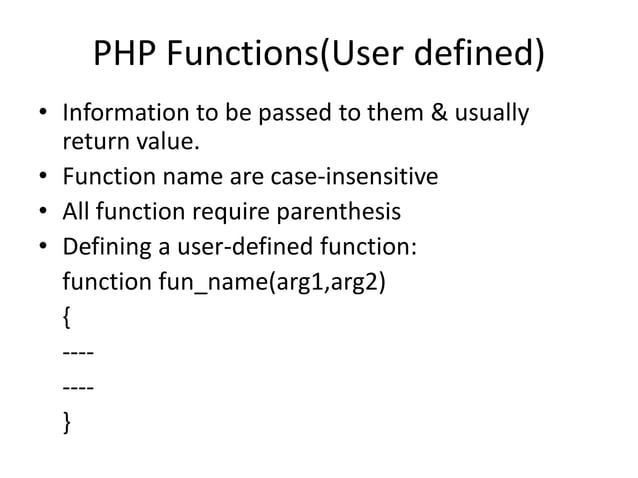 PHP Functions(User defined)

• Information to be passed to them & usually return value.
• Function name are case-insensitive
• All function require parenthesis
• Defining a user-defined function:

function fun_name(arg1,arg2)
{
----
----
}